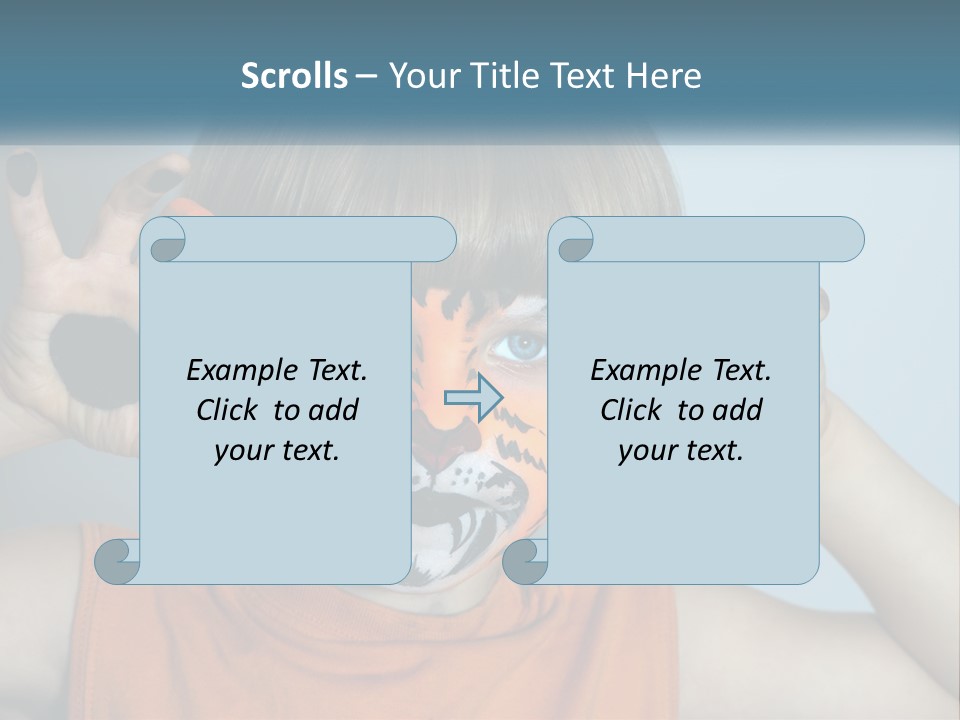 Scrolls – Your Title Text Here

Example Text. Click to add your text.

Example Text. Click to add your text.